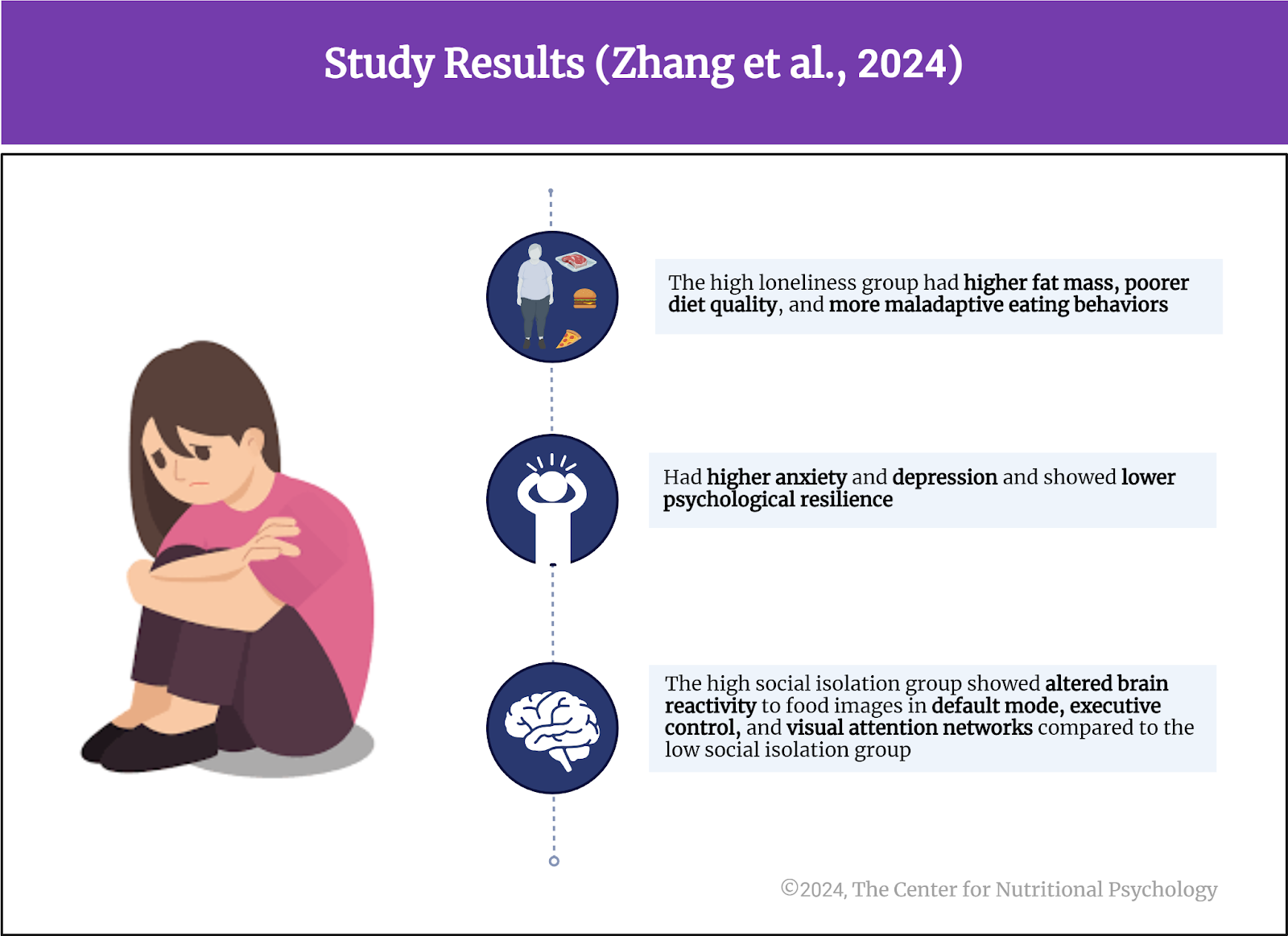 Study Results (Zhang et al., 2024)

The high loneliness group had higher fat mass, poorer diet quality, and more maladaptive eating behaviors

Had higher anxiety and depression and showed lower psychological resilience

The high social isolation group showed altered brain reactivity to food images in default mode, executive control, and visual attention networks compared to the low social isolation group

©2024, The Center for Nutritional Psychology